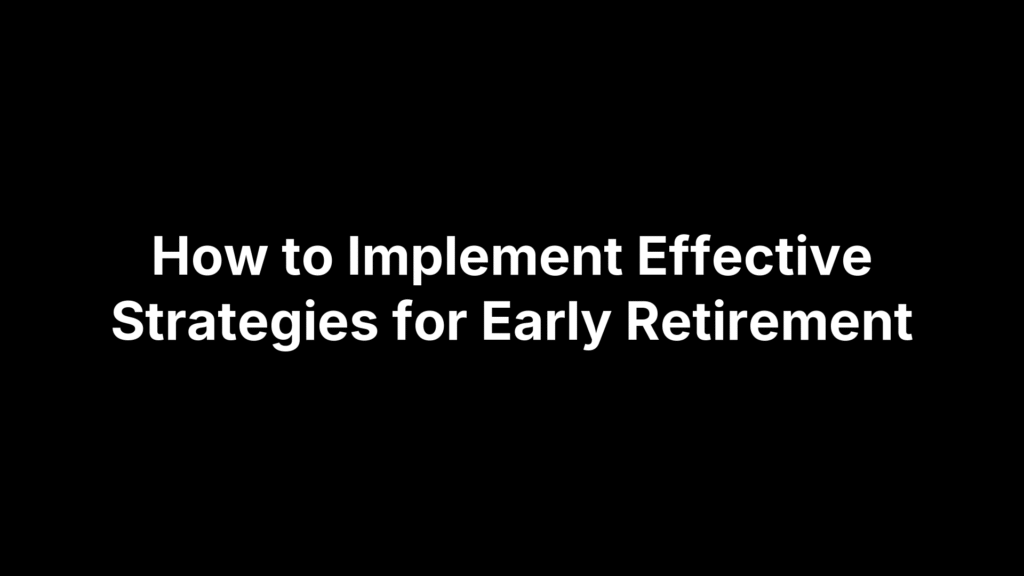 How to Implement Effective Strategies for Early Retirement